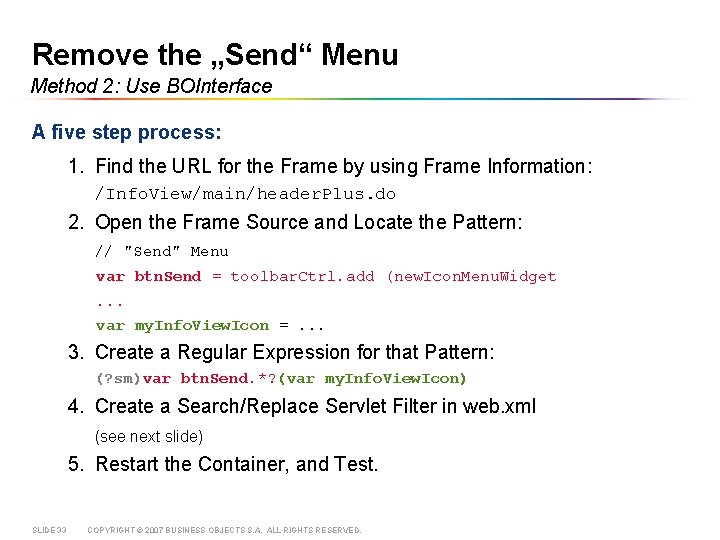 Remove the „Send“ Menu
Method 2: Use BOInterface

A five step process:

1. Find the URL for the Frame by using Frame Information:
/InfoView/main/headerPlus.do

2. Open the Frame Source and Locate the Pattern:
// "Send" Menu
var btnSend = toolbarCtrl.add (newIconMenuWidget
...
var myInfoViewIcon = ...

3. Create a Regular Expression for that Pattern:
(?sm)var btnSend.*?(var myInfoViewIcon)

4. Create a Search/Replace Servlet Filter in web.xml
(see next slide)

5. Restart the Container, and Test.

SLIDE 33 COPYRIGHT © 2007 BUSINESS OBJECTS S.A. ALL RIGHTS RESERVED.